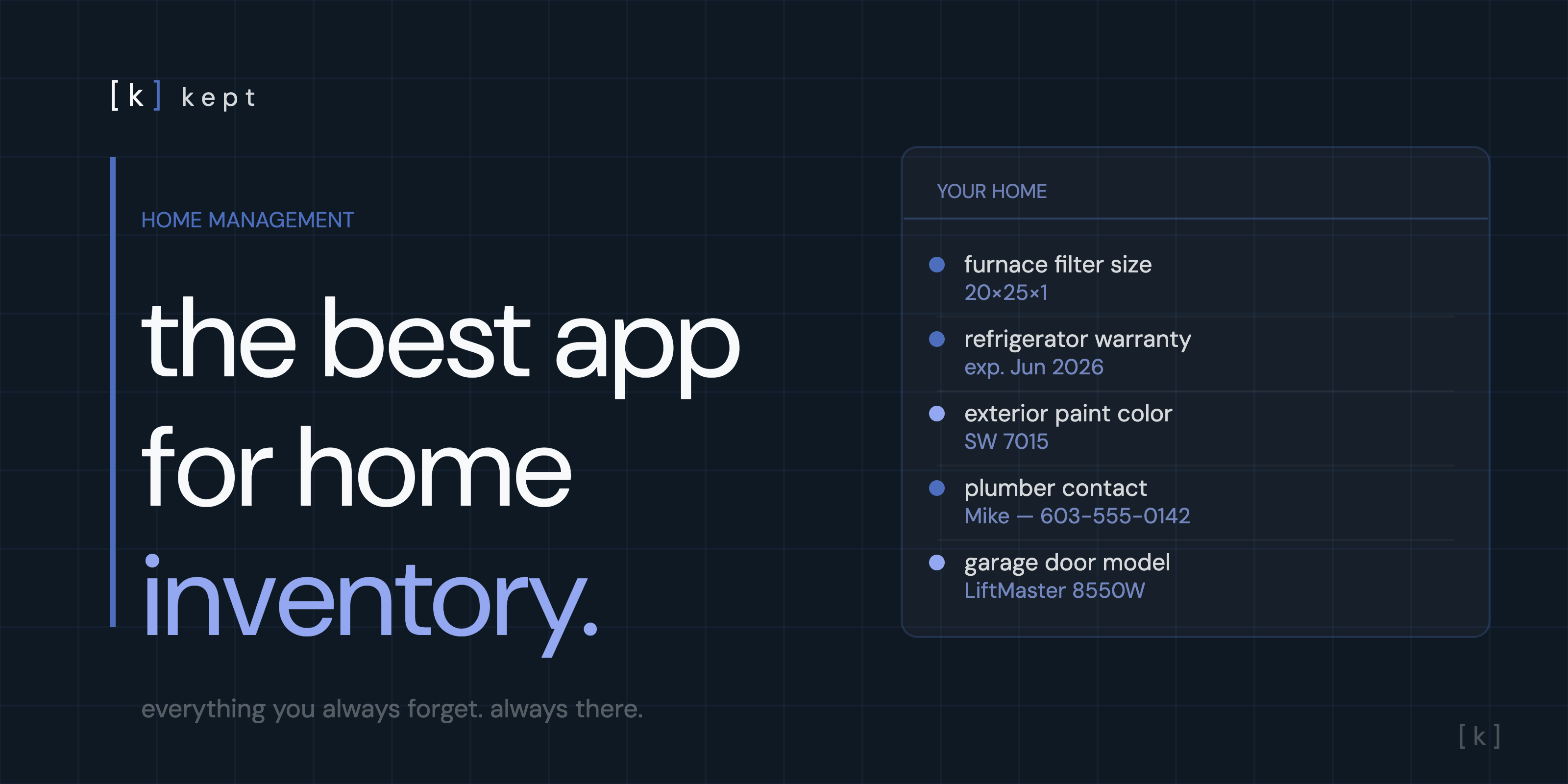 [k] kept

HOME MANAGEMENT

the best app for home inventory.

everything you always forget. always there.

YOUR HOME

furnace filter size
20×25×1

refrigerator warranty
exp. Jun 2026

exterior paint color
SW 7015

plumber contact
Mike — 603-555-0142

garage door model
LiftMaster 8550W

[k]